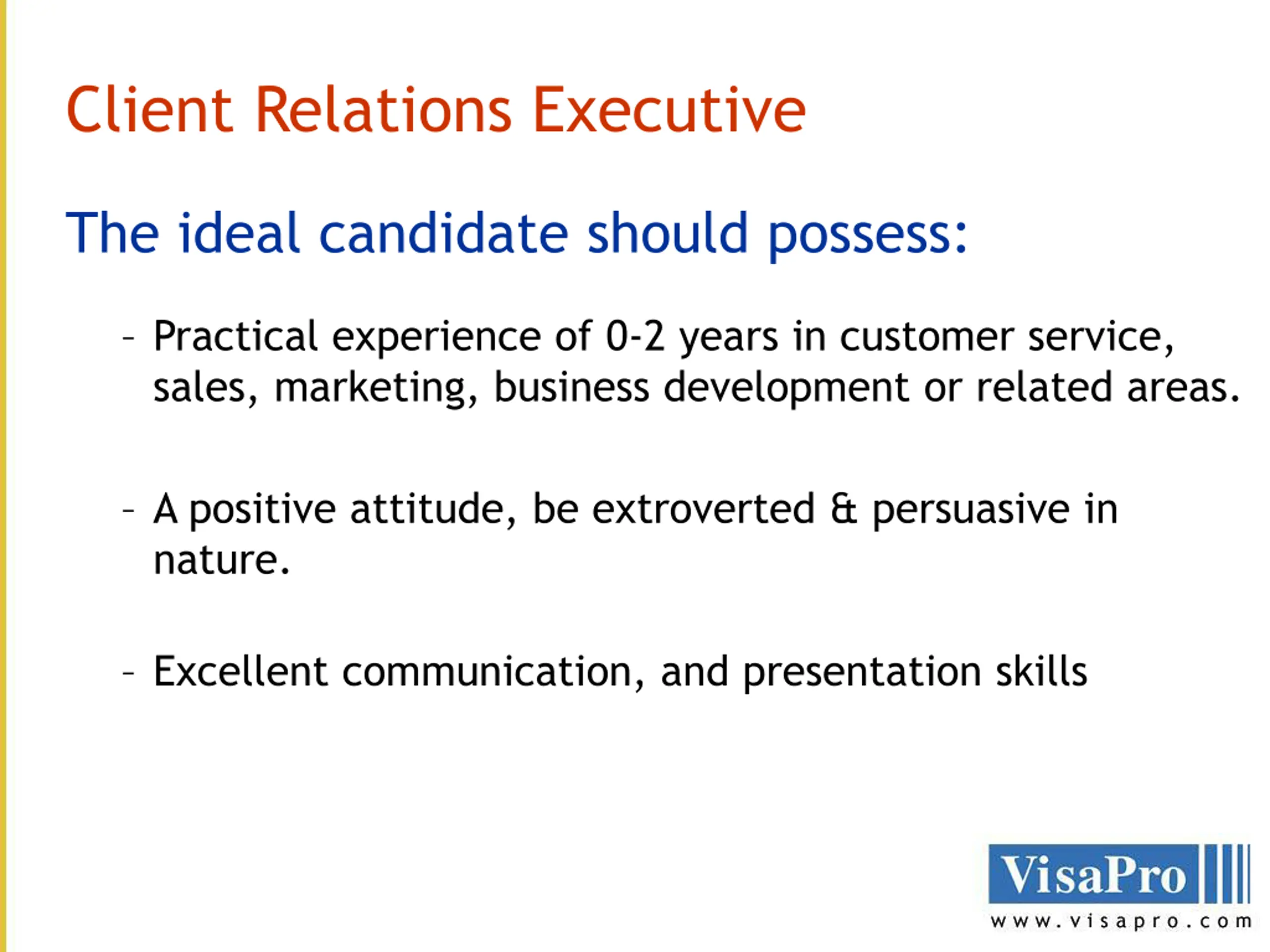 Client Relations Executive

The ideal candidate should possess:

– Practical experience of 0-2 years in customer service, sales, marketing, business development or related areas.

– A positive attitude, be extroverted & persuasive in nature.

– Excellent communication, and presentation skills

VisaPro
www.visapro.com